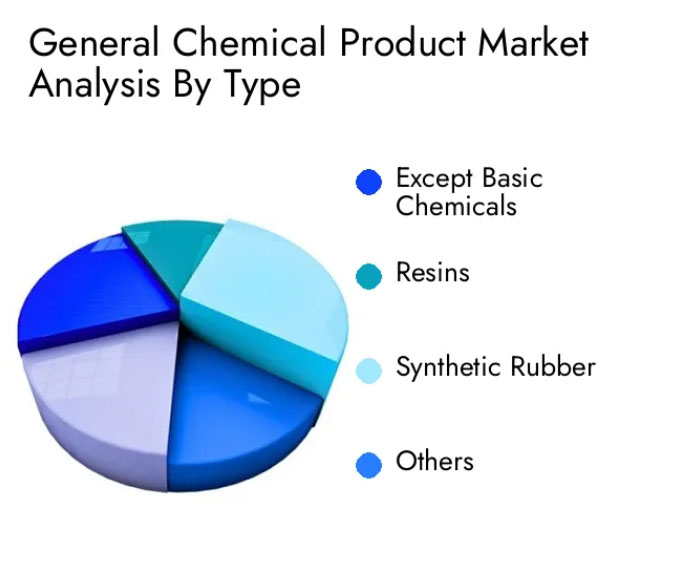 General Chemical Product Market Analysis By Type

Except Basic Chemicals

Resins

Synthetic Rubber

Others